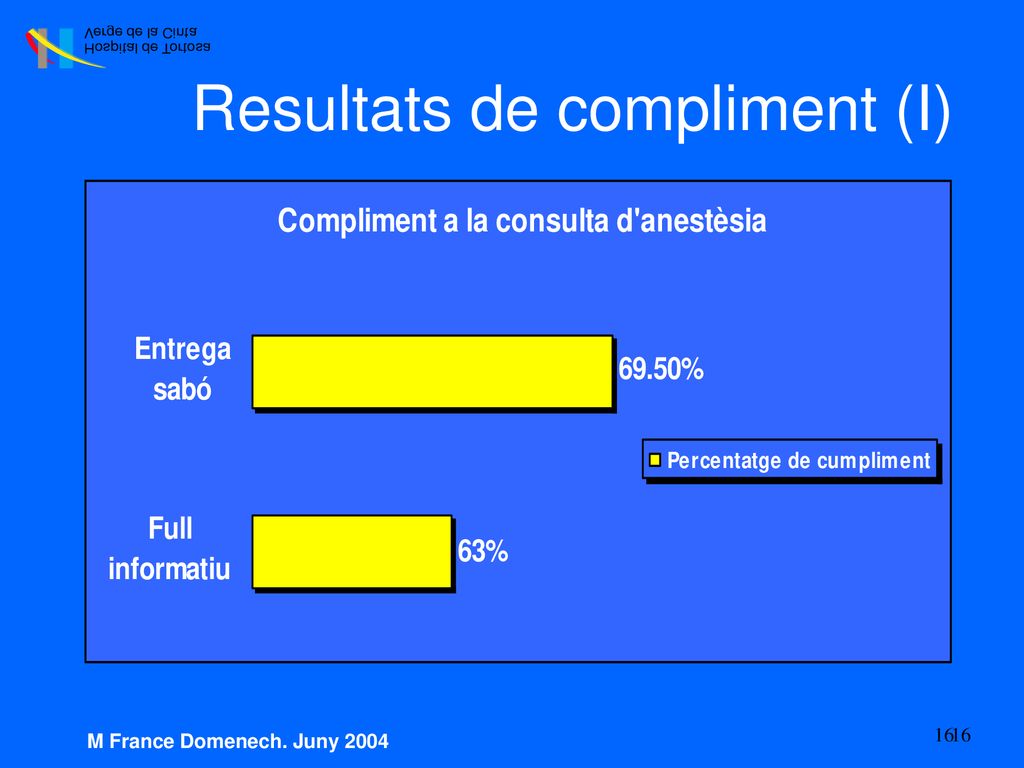 Hospital de Tortosa
Verge de la Cinta

Resultats de compliment (I)

Compliment a la consulta d'anestèsia

Entrega sabó

69.50%

Percentatge de cumpliment

Full informatiu

63%

M France Domenech. Juny 2004

1616